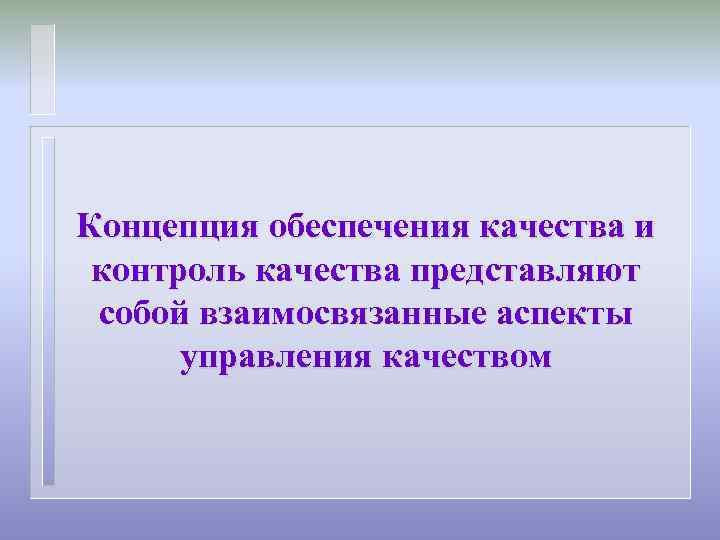 Концепция обеспечения качества и контроль качества представляют собой взаимосвязанные аспекты управления качеством